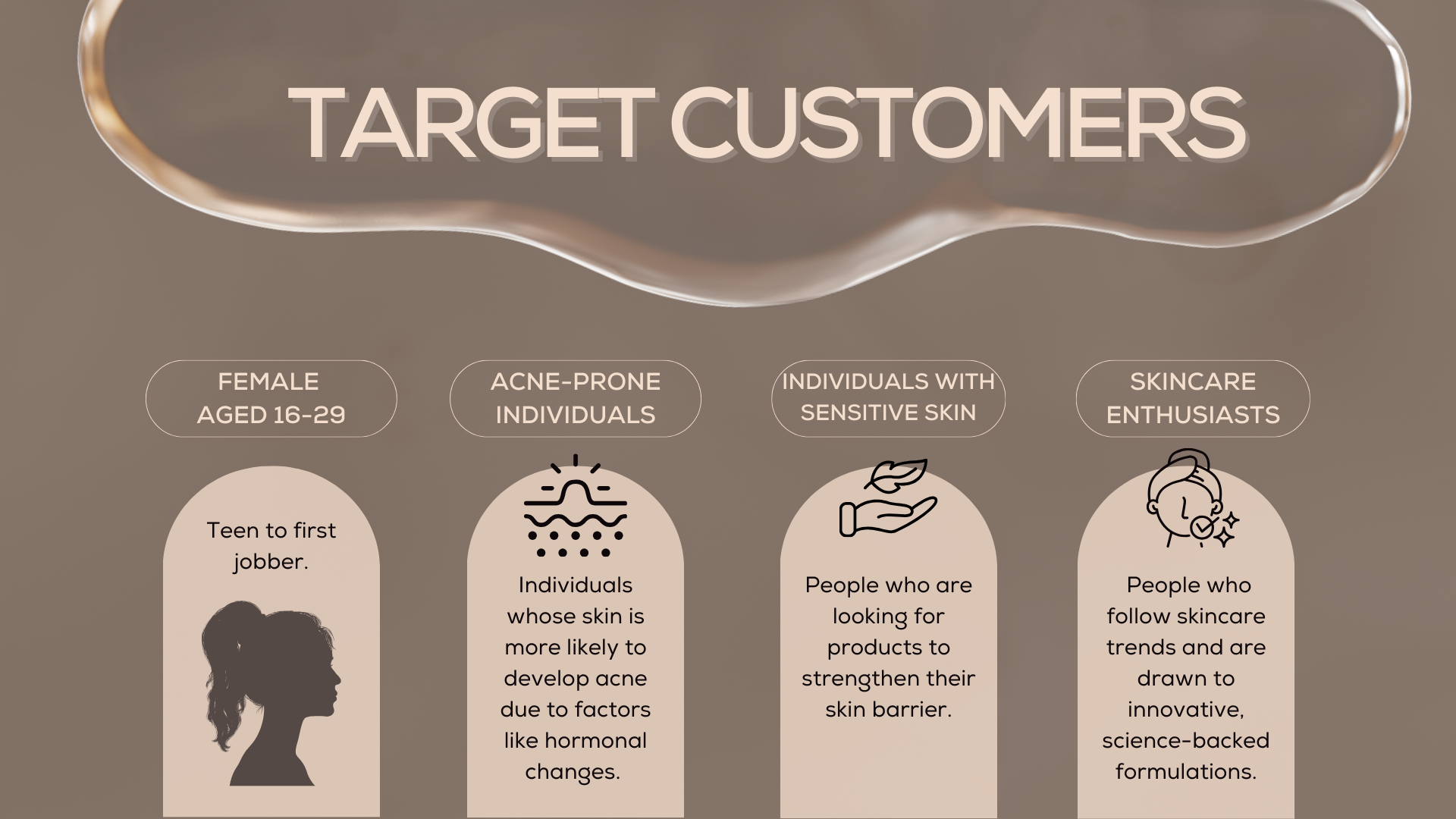 TARGET CUSTOMERS

FEMALE AGED 16-29

Teen to first jobber.

ACNE-PRONE INDIVIDUALS

Individuals whose skin is more likely to develop acne due to factors like hormonal changes.

INDIVIDUALS WITH SENSITIVE SKIN

People who are looking for products to strengthen their skin barrier.

SKINCARE ENTHUSIASTS

People who follow skincare trends and are drawn to innovative, science-backed formulations.